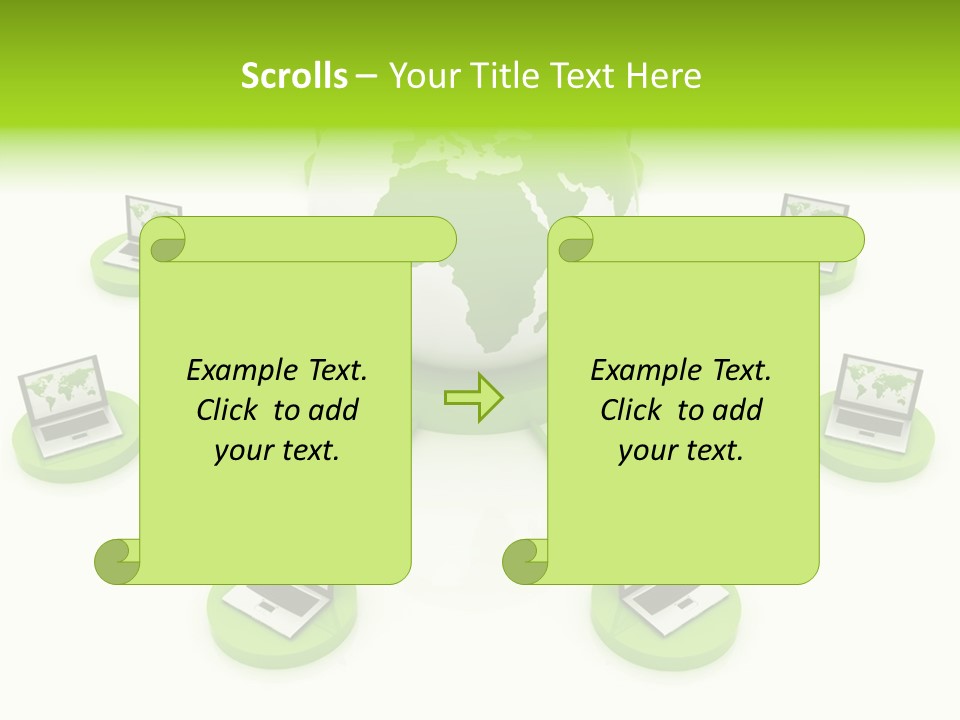 Scrolls – Your Title Text Here

Example Text.
Click to add
your text.

Example Text.
Click to add
your text.